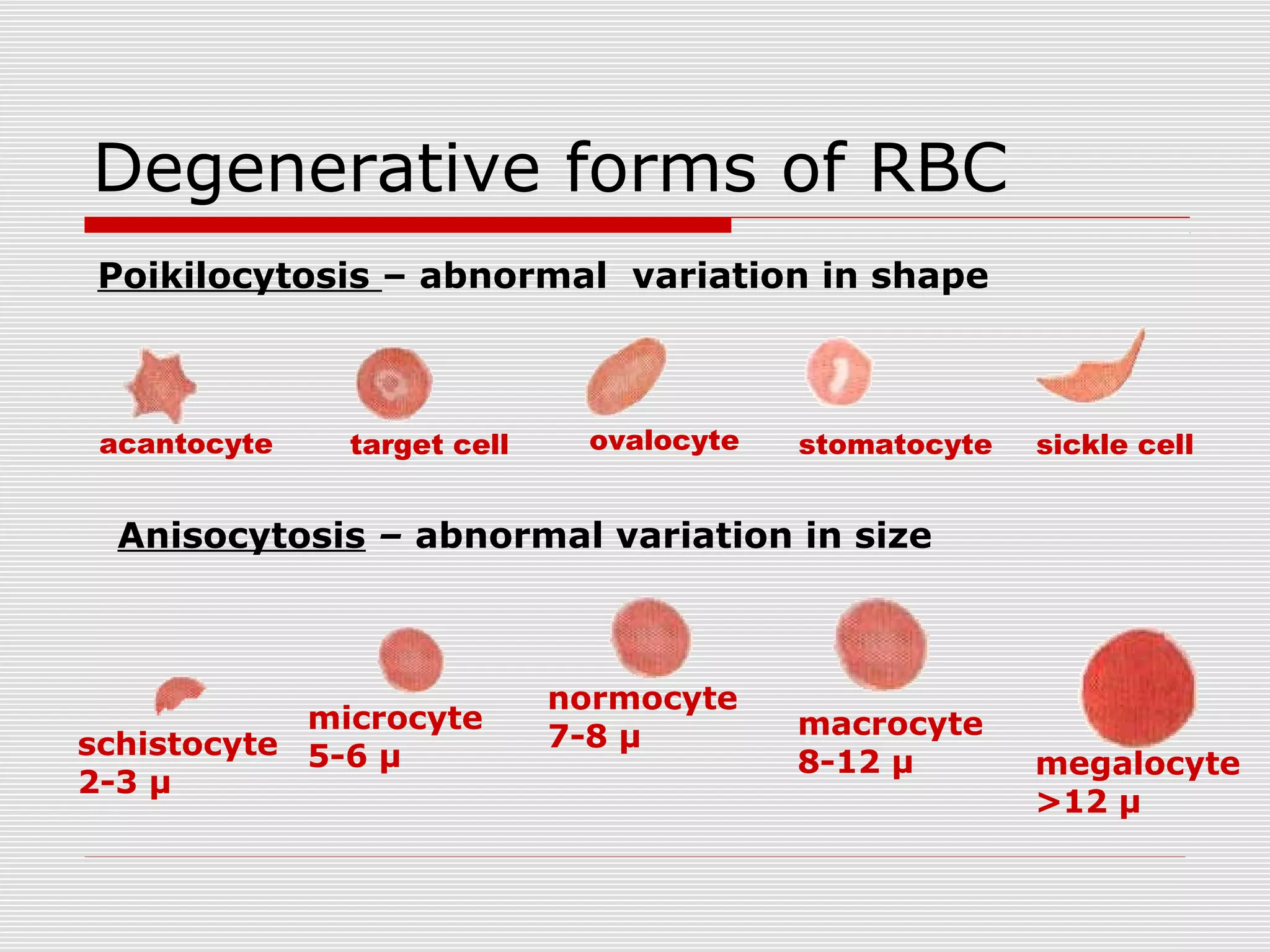 Degenerative forms of RBC

Poikilocytosis – abnormal variation in shape

acantocyte

target cell

ovalocyte

stomatocyte

sickle cell

Anisocytosis – abnormal variation in size

schistocyte
2-3 μ

microcyte
5-6 μ

normocyte
7-8 μ

macrocyte
8-12 μ

megalocyte
>12 μ